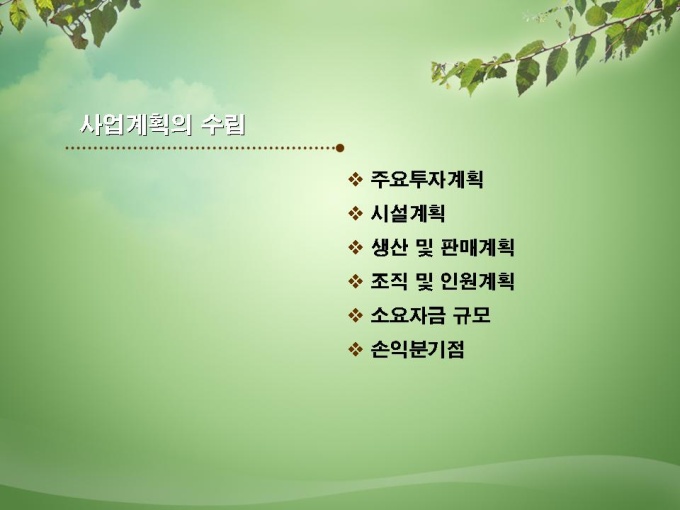 사업계획의 수립

❖ 주요투자계획
❖ 시설계획
❖ 생산 및 판매계획
❖ 조직 및 인원계획
❖ 소요자금 규모
❖ 손익분기점